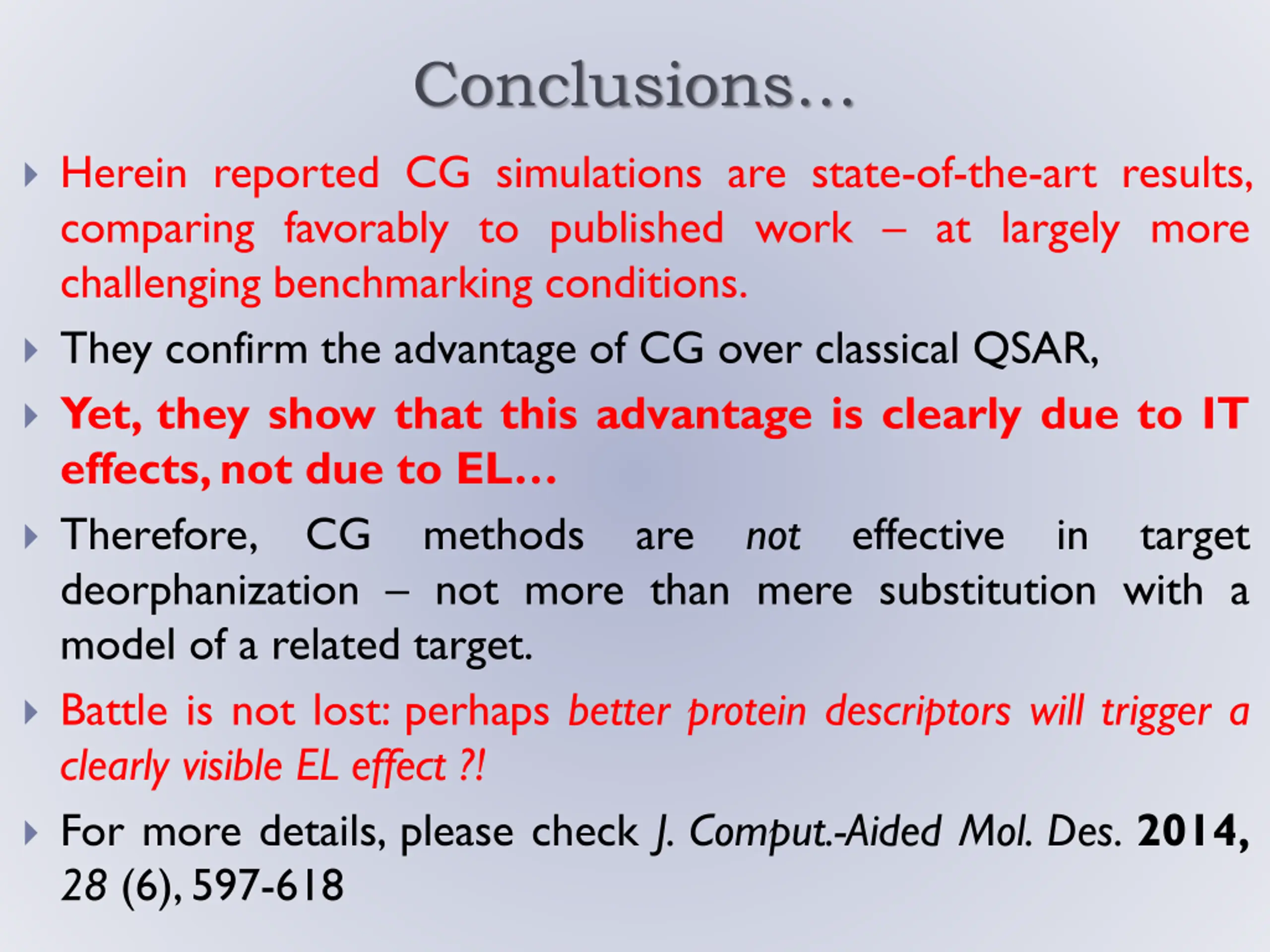 Conclusions…

Herein reported CG simulations are state-of-the-art results, comparing favorably to published work – at largely more challenging benchmarking conditions.

They confirm the advantage of CG over classical QSAR,

Yet, they show that this advantage is clearly due to IT effects, not due to EL…

Therefore, CG methods are not effective in target deorphanization – not more than mere substitution with a model of a related target.

Battle is not lost: perhaps better protein descriptors will trigger a clearly visible EL effect ?!

For more details, please check J. Comput.-Aided Mol. Des. 2014, 28 (6), 597-618